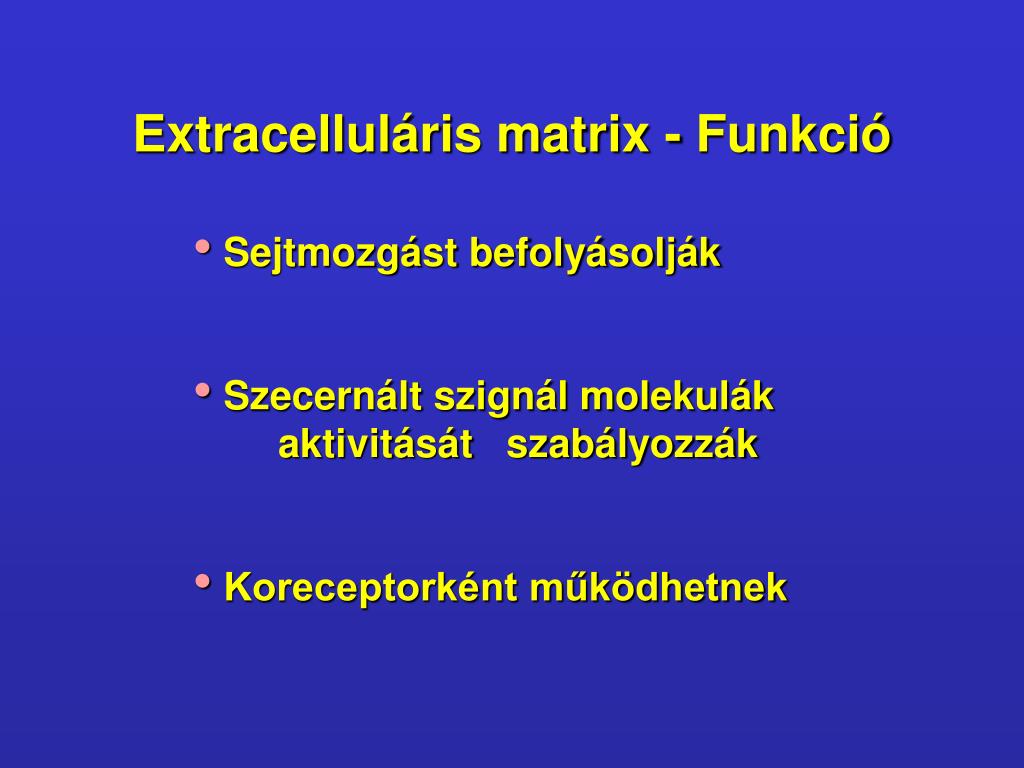 Extracelluláris matrix - Funkció

• Sejtmozgást befolyásolják

• Szecernált szignál molekulák aktivitását szabályozzák

• Koreceptorként működhetnek